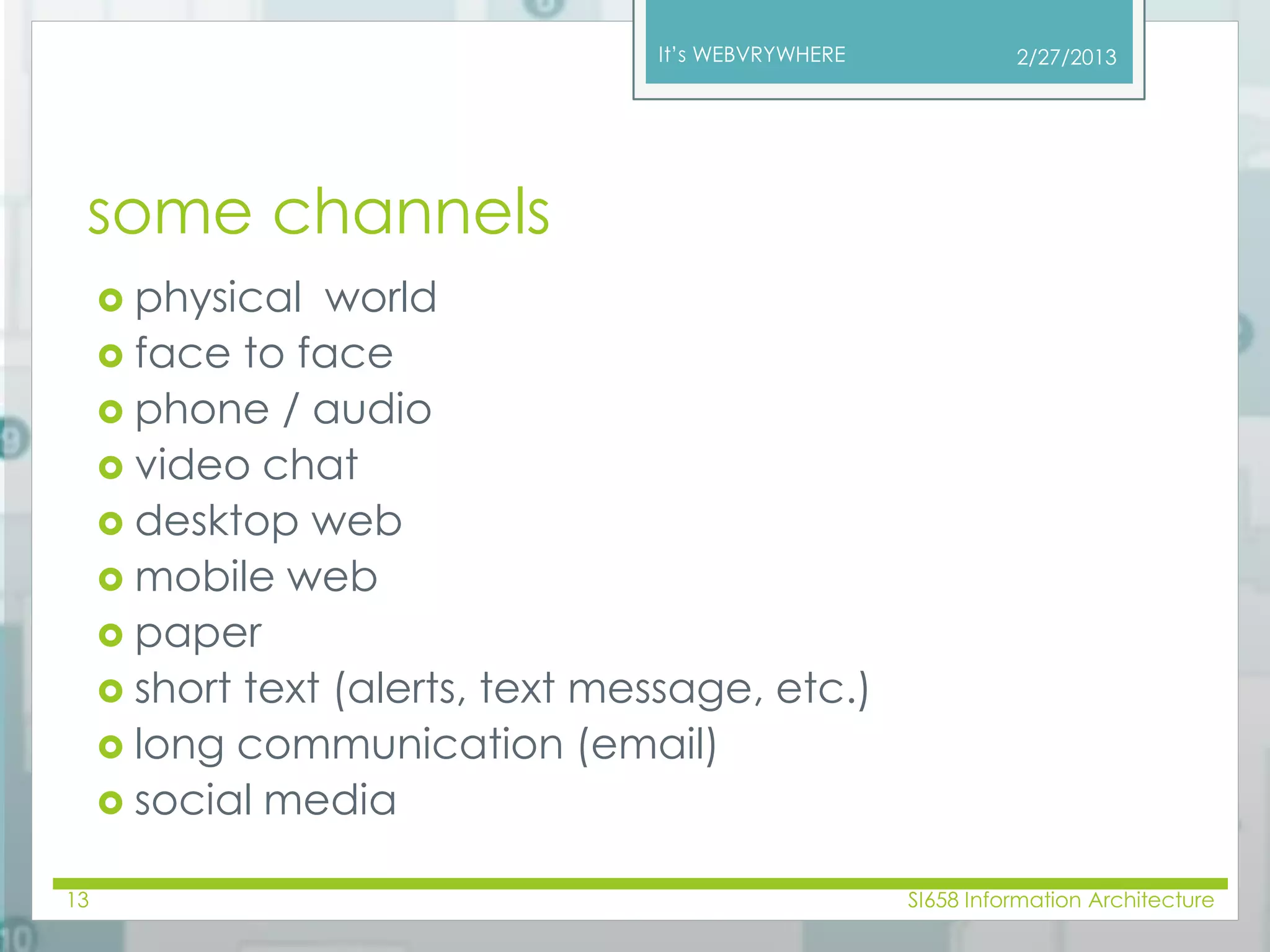 It's WEBVRYWHERE 2/27/2013

some channels

physical world
face to face
phone / audio
video chat
desktop web
mobile web
paper
short text (alerts, text message, etc.)
long communication (email)
social media

13 SI658 Information Architecture